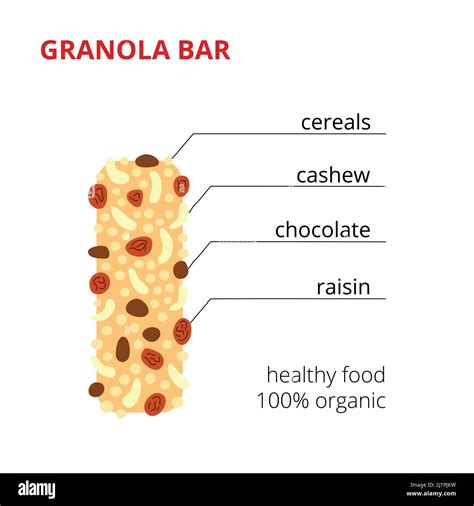 GRANOLA BAR

cereals

cashew

chocolate

raisin

healthy food
100% organic

alamy

Image ID: 2JTPJKW
www.alamy.com